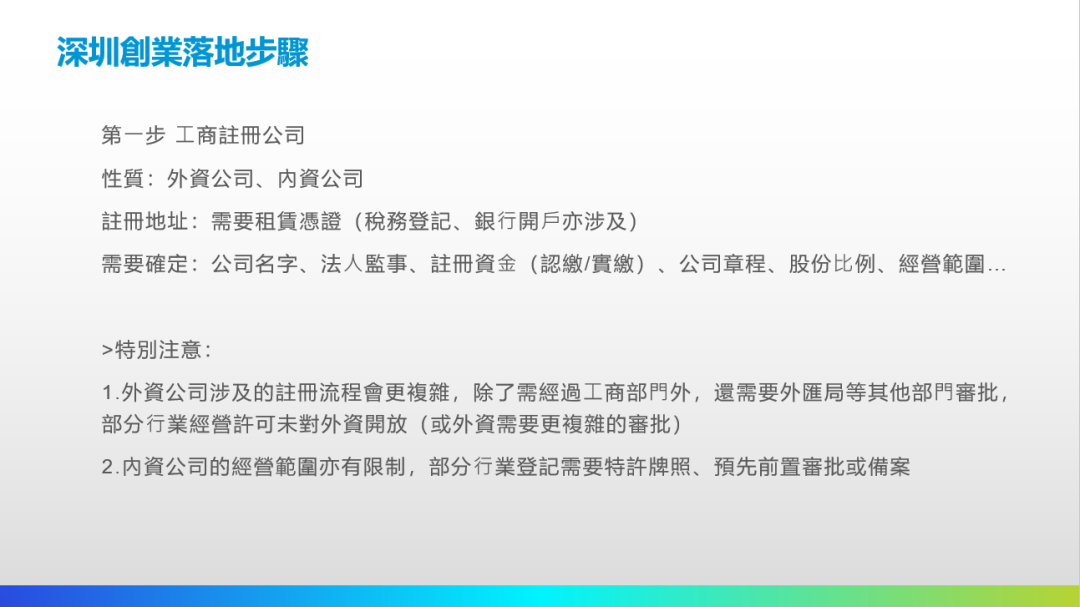 深圳創業落地步驟

第一步 工商註冊公司

性質：外資公司、內資公司

註冊地址：需要租賃憑證（稅務登記、銀行開戶亦涉及）

需要確定：公司名字、法人監事、註冊資金（認繳/實繳）、公司章程、股份比例、經營範圍...

>特別注意：

1.外資公司涉及的註冊流程會更複雜，除了需經過工商部門外，還需要外匯局等其他部門審批，部分行業經營許可未對外資開放（或外資需要更複雜的審批）

2.內資公司的經營範圍亦有限制，部分行業登記需要特許牌照、預先前置審批或備案